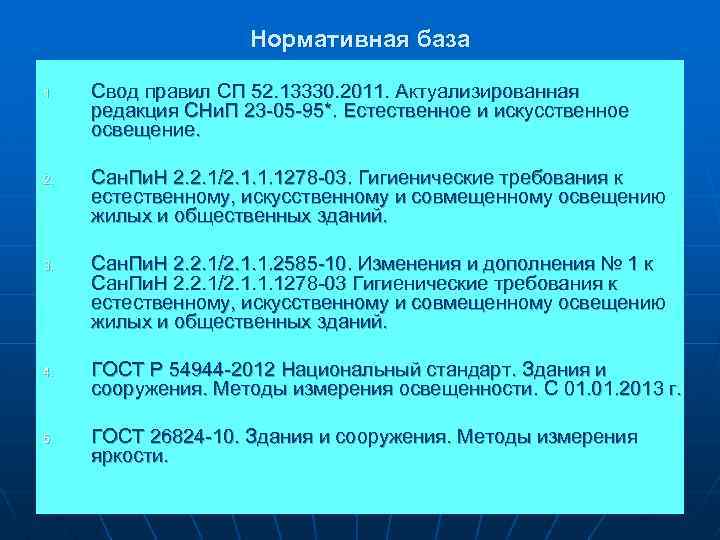 Нормативная база

1. Свод правил СП 52.13330.2011. Актуализированная редакция СНиП 23-05-95*. Естественное и искусственное освещение.

2. СанПиН 2.2.1/2.1.1.1278-03. Гигиенические требования к естественному, искусственному и совмещенному освещению жилых и общественных зданий.

3. СанПиН 2.2.1/2.1.1.2585-10. Изменения и дополнения № 1 к СанПиН 2.2.1/2.1.1.1278-03 Гигиенические требования к естественному, искусственному и совмещенному освещению жилых и общественных зданий.

4. ГОСТ Р 54944-2012 Национальный стандарт. Здания и сооружения. Методы измерения освещенности. С 01.01.2013 г.

5. ГОСТ 26824-10. Здания и сооружения. Методы измерения яркости.